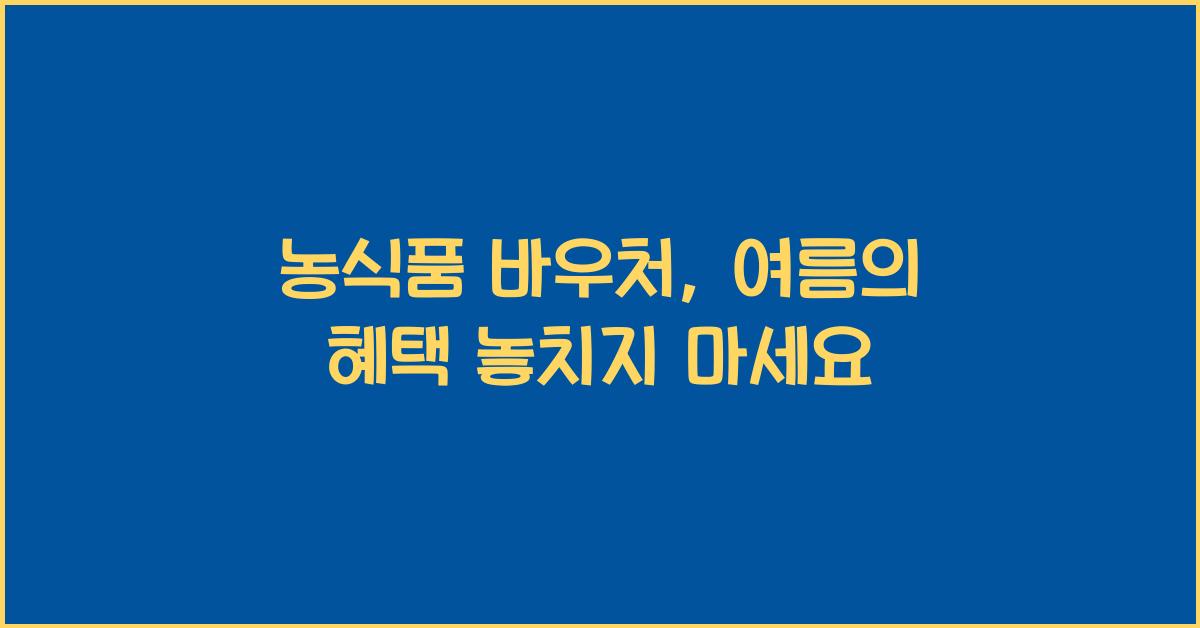 농식품 바우처, 여름의 혜택 놓치지 마세요